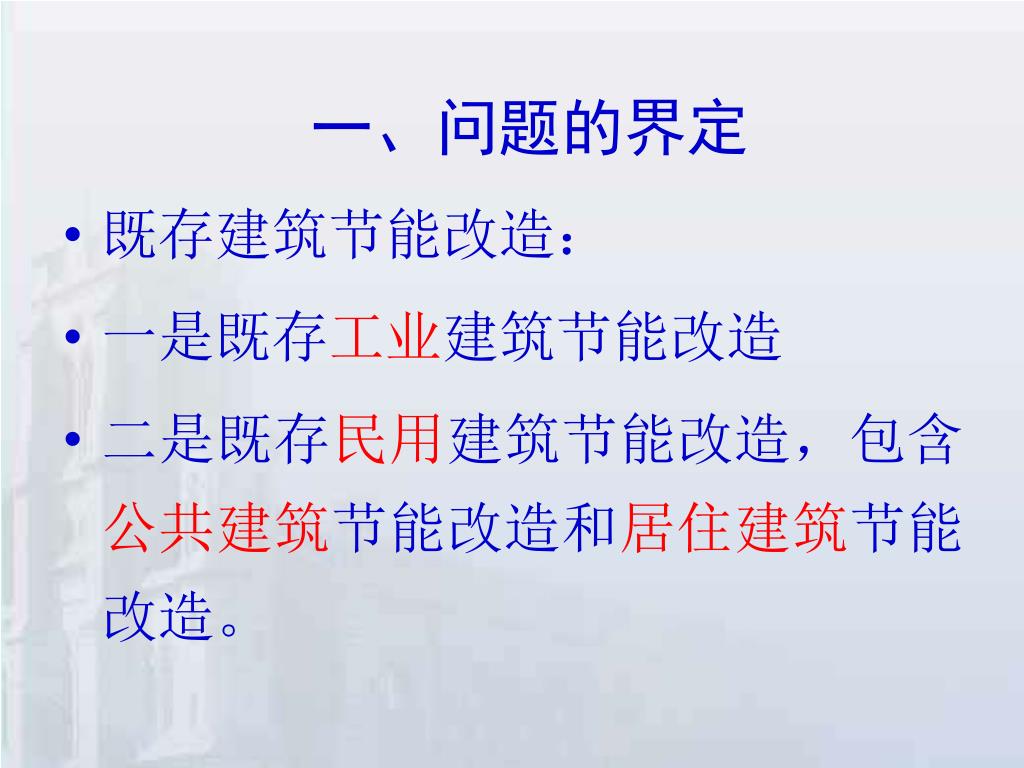 一、问题的界定

• 既存建筑节能改造：

• 一是既存工业建筑节能改造

• 二是既存民用建筑节能改造，包含公共建筑节能改造和居住建筑节能改造。